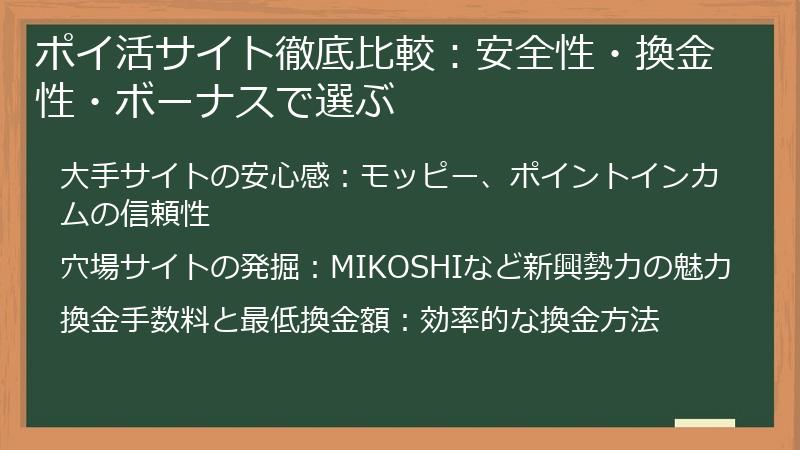 ポイ活サイト徹底比較：安全性・換金性・ボーナスで選ぶ

大手サイトの安心感：モッピー、ポイントインカムの信頼性

穴場サイトの発掘：MIKOSHIなど新興勢力の魅力

換金手数料と最低換金額：効率的な換金方法